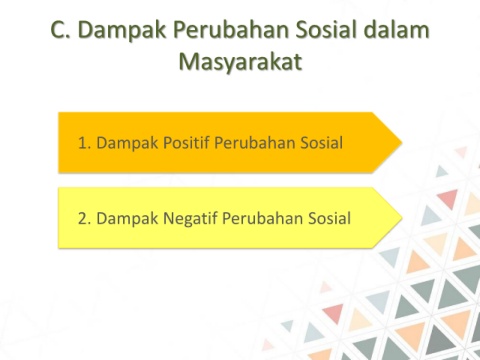 C. Dampak Perubahan Sosial dalam Masyarakat

1. Dampak Positif Perubahan Sosial

2. Dampak Negatif Perubahan Sosial